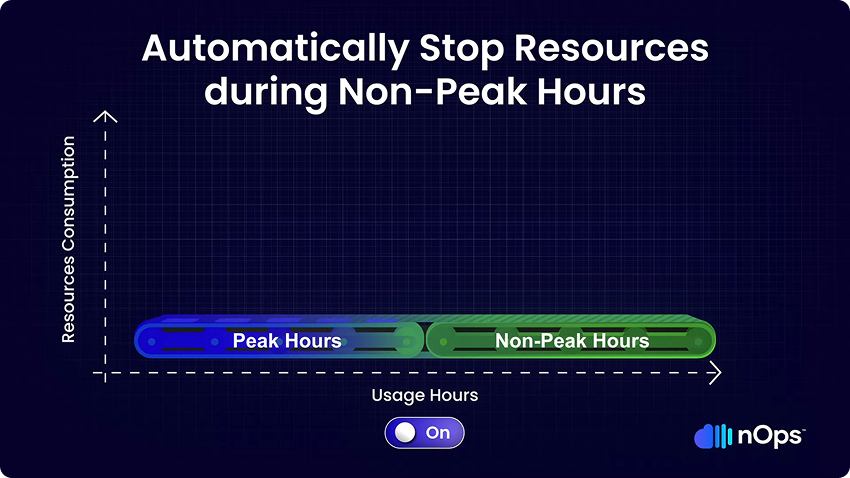 Automatically Stop Resources during Non-Peak Hours

Resources Consumption

Peak Hours

Non-Peak Hours

Usage Hours

On

nOps™